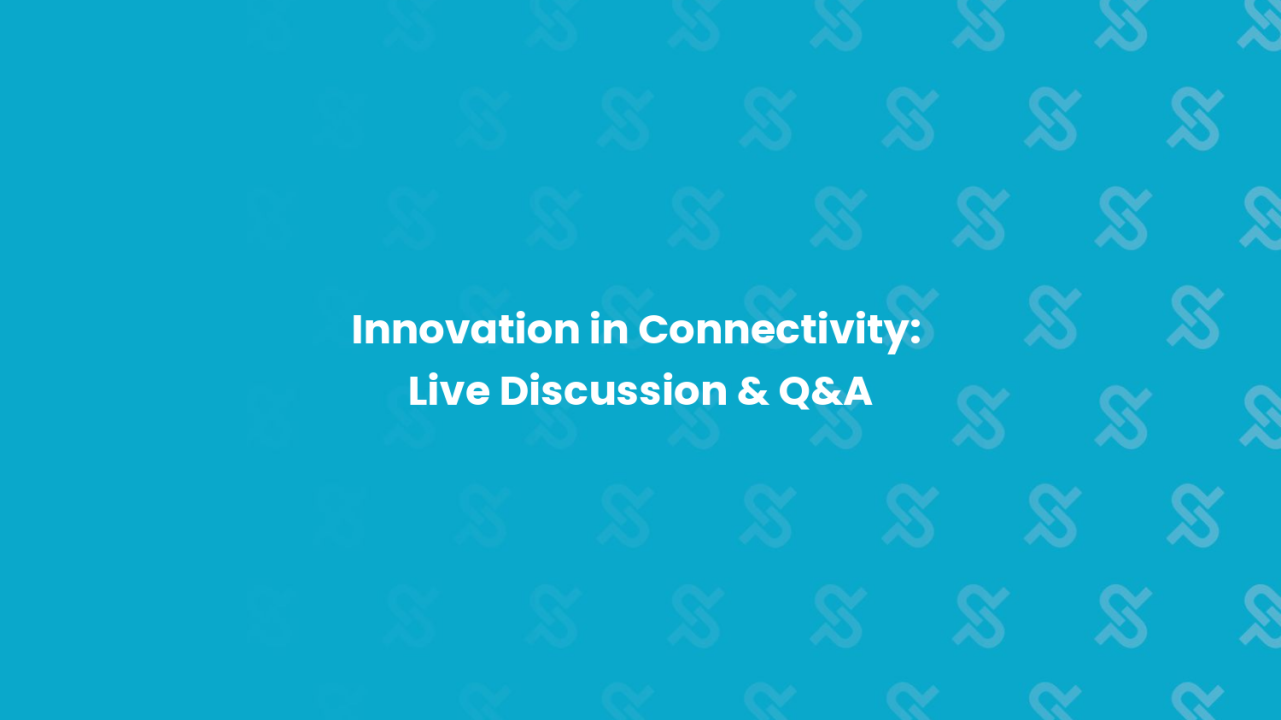 Innovation in Connectivity:
Live Discussion & Q&A